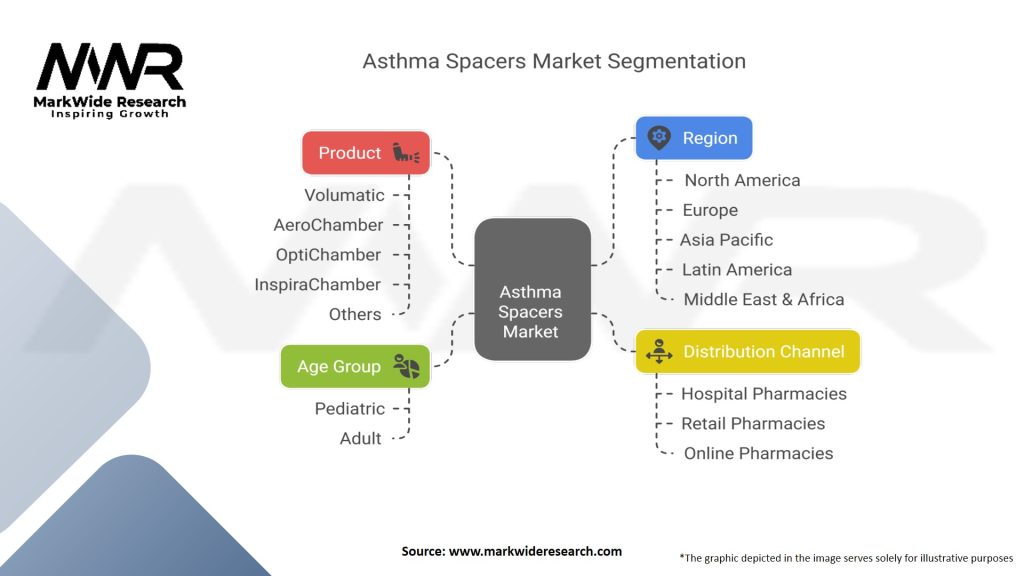 MWR
MarkWide Research
Inspiring Growth

Asthma Spacers Market Segmentation

Product
Volumatic
AeroChamber
OptiChamber
InspiraChamber
Others

Age Group
Pediatric
Adult

Asthma Spacers Market

Region
North America
Europe
Asia Pacific
Latin America
Middle East & Africa

Distribution Channel
Hospital Pharmacies
Retail Pharmacies
Online Pharmacies

Source: www.markwideresearch.com

*The graphic depicted in the image serves solely for illustrative purposes